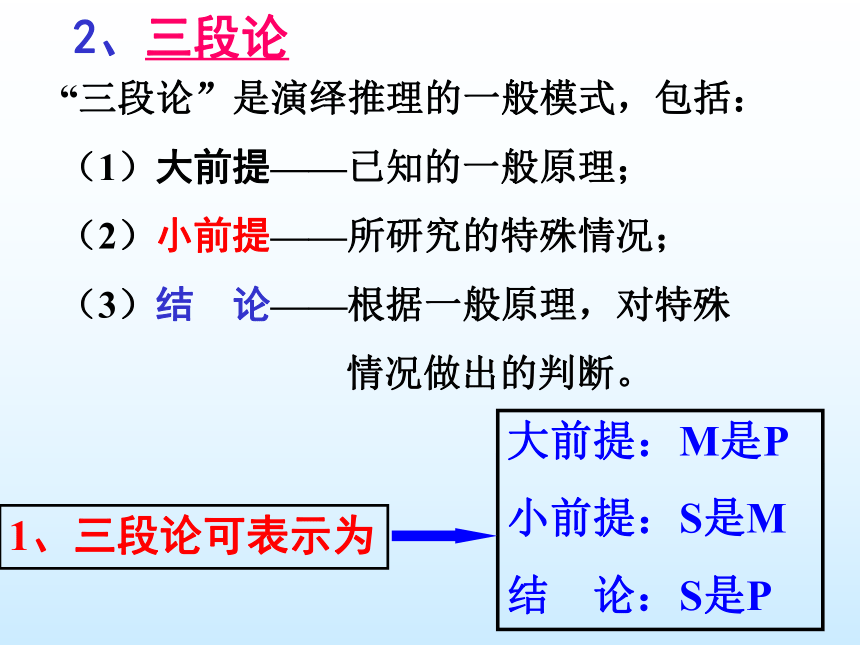 2、三段论

“三段论”是演绎推理的一般模式，包括：

（1）大前提——已知的一般原理；

（2）小前提——所研究的特殊情况；

（3）结　论——根据一般原理，对特殊情况做出的判断。

1、三段论可表示为

大前提：M是P
小前提：S是M
结　论：S是P